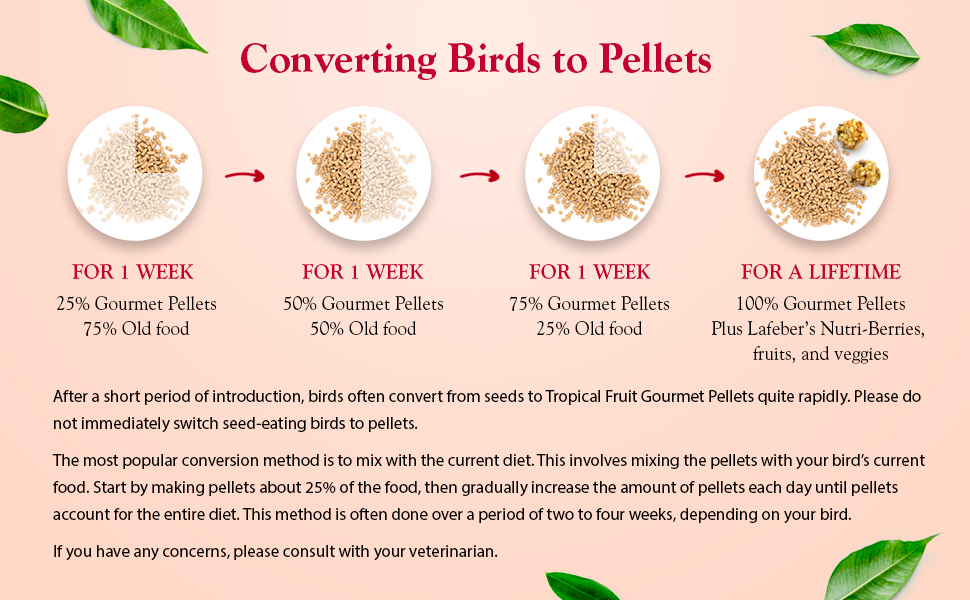 Converting Birds to Pellets

FOR 1 WEEK
25% Gourmet Pellets
75% Old food

FOR 1 WEEK
50% Gourmet Pellets
50% Old food

FOR 1 WEEK
75% Gourmet Pellets
25% Old food

FOR A LIFETIME
100% Gourmet Pellets
Plus Lafeber's Nutri-Berries, fruits, and veggies

After a short period of introduction, birds often convert from seeds to Tropical Fruit Gourmet Pellets quite rapidly. Please do not immediately switch seed-eating birds to pellets.

The most popular conversion method is to mix with the current diet. This involves mixing the pellets with your bird's current food. Start by making pellets about 25% of the food, then gradually increase the amount of pellets each day until pellets account for the entire diet. This method is often done over a period of two to four weeks, depending on your bird.

If you have any concerns, please consult with your veterinarian.